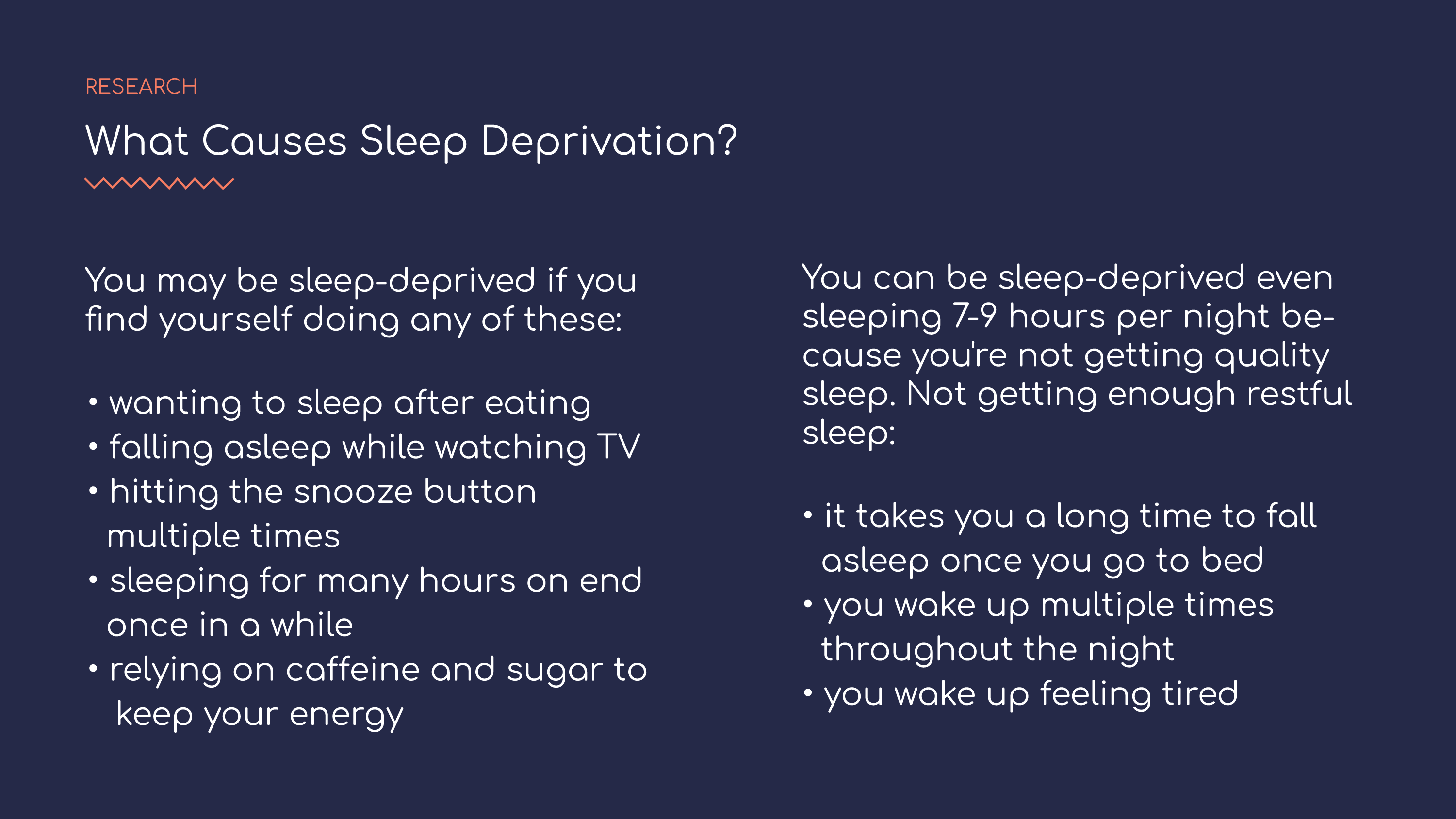 RESEARCH

What Causes Sleep Deprivation?

You may be sleep-deprived if you find yourself doing any of these:

• wanting to sleep after eating
• falling asleep while watching TV
• hitting the snooze button multiple times
• sleeping for many hours on end once in a while
• relying on caffeine and sugar to keep your energy

You can be sleep-deprived even sleeping 7-9 hours per night because you're not getting quality sleep. Not getting enough restful sleep:

• it takes you a long time to fall asleep once you go to bed
• you wake up multiple times throughout the night
• you wake up feeling tired